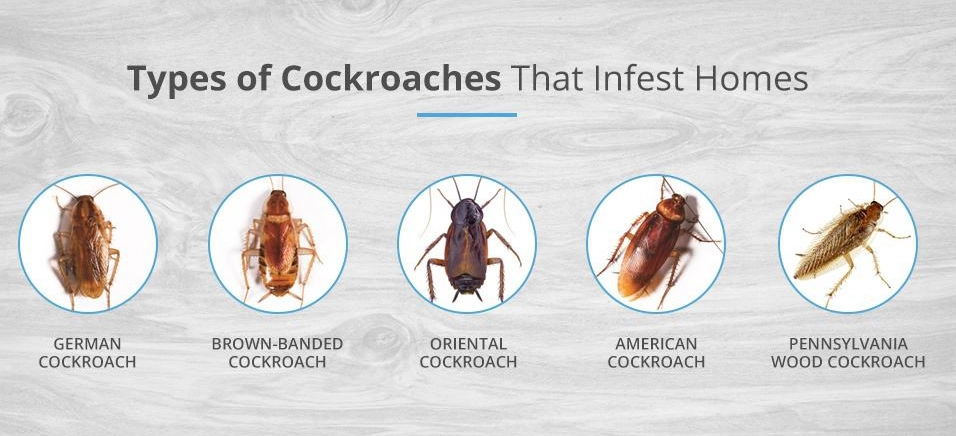 Types of Cockroaches That Infest Homes

GERMAN COCKROACH

BROWN-BANDED COCKROACH

ORIENTAL COCKROACH

AMERICAN COCKROACH

PENNSYLVANIA WOOD COCKROACH